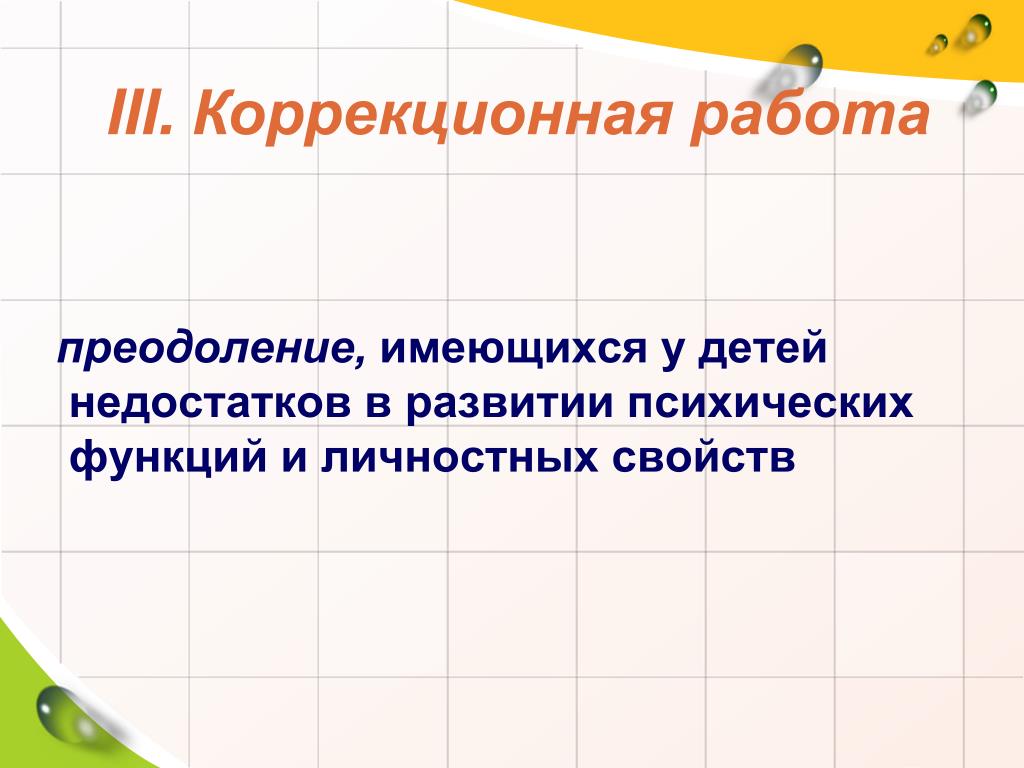 III. Коррекционная работа

преодоление, имеющихся у детей недостатков в развитии психических функций и личностных свойств